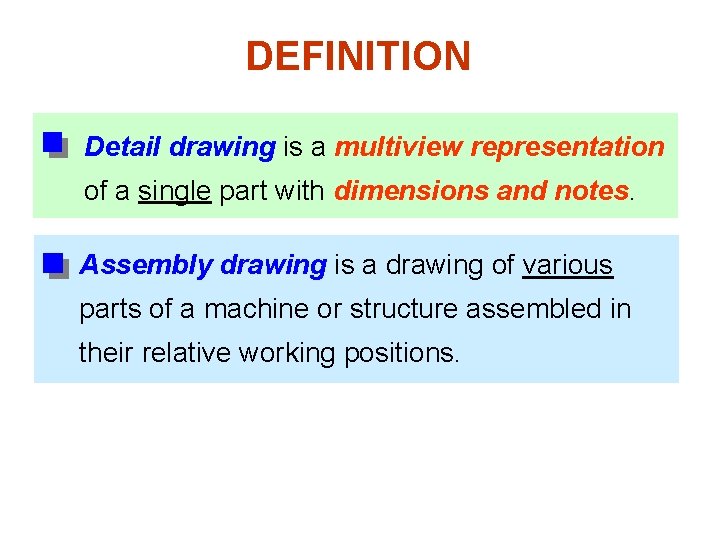 DEFINITION

Detail drawing is a multiview representation of a single part with dimensions and notes.

Assembly drawing is a drawing of various parts of a machine or structure assembled in their relative working positions.